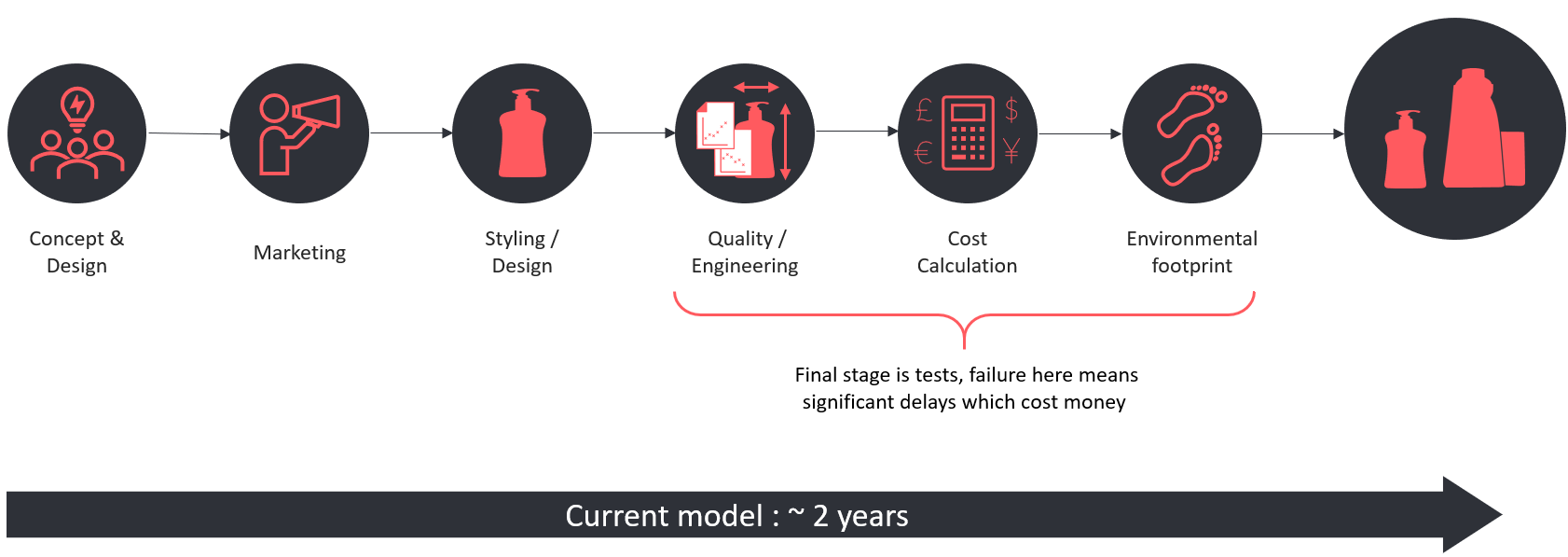 £ $ € ¥

Concept & Design

Marketing

Styling / Design

Quality / Engineering

Cost Calculation

Environmental footprint

Final stage is tests, failure here means significant delays which cost money

Current model : ~ 2 years